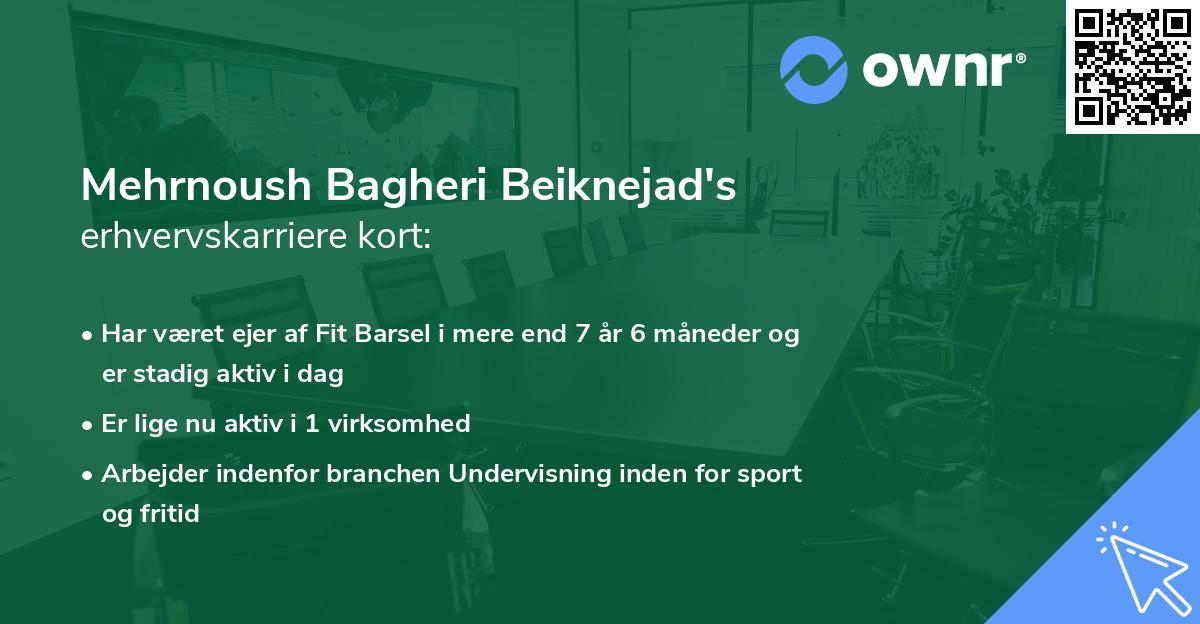 ownr®

Mehrnoush Bagheri Beiknejad's erhvervskarriere kort:

• Har været ejer af Fit Barsel i mere end 7 år 6 måneder og er stadig aktiv i dag
• Er lige nu aktiv i 1 virksomhed
• Arbejder indenfor branchen Undervisning inden for sport og fritid